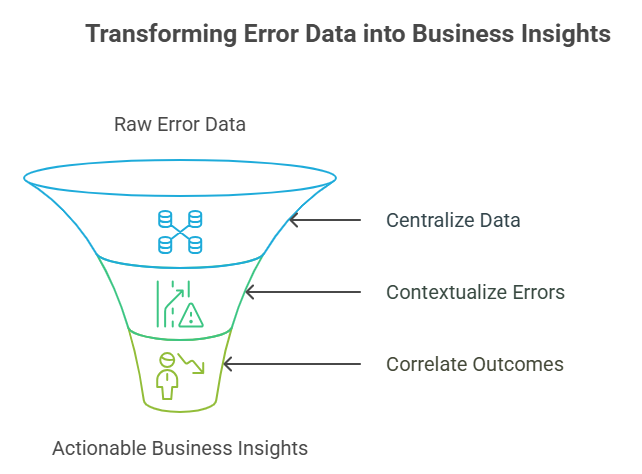 Transforming Error Data into Business Insights

Raw Error Data

Centralize Data

Contextualize Errors

Correlate Outcomes

Actionable Business Insights